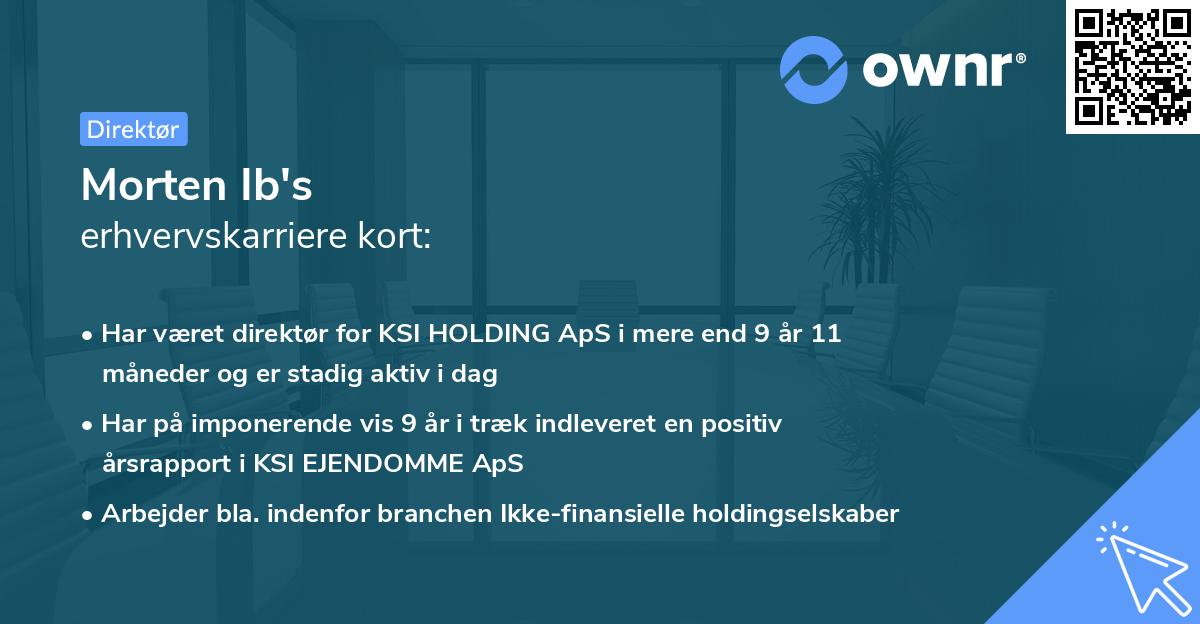 ownr®

Direktør

Morten Ib's
erhvervskarriere kort:

• Har været direktør for KSI HOLDING ApS i mere end 9 år 11 måneder og er stadig aktiv i dag
• Har på imponerende vis 9 år i træk indleveret en positiv årsrapport i KSI EJENDOMME ApS
• Arbejder bla. indenfor branchen Ikke-finansielle holdingselskaber